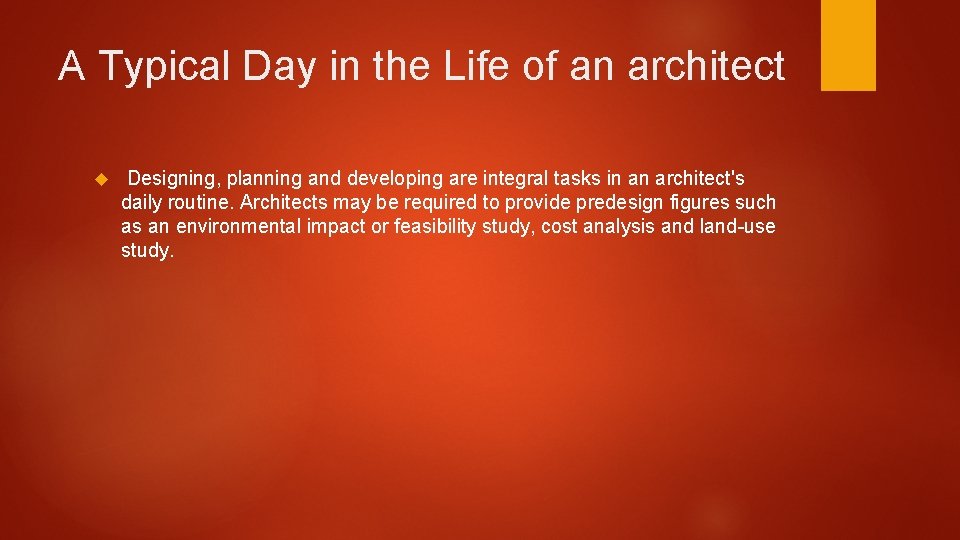 A Typical Day in the Life of an architect

Designing, planning and developing are integral tasks in an architect's daily routine. Architects may be required to provide predesign figures such as an environmental impact or feasibility study, cost analysis and land-use study.